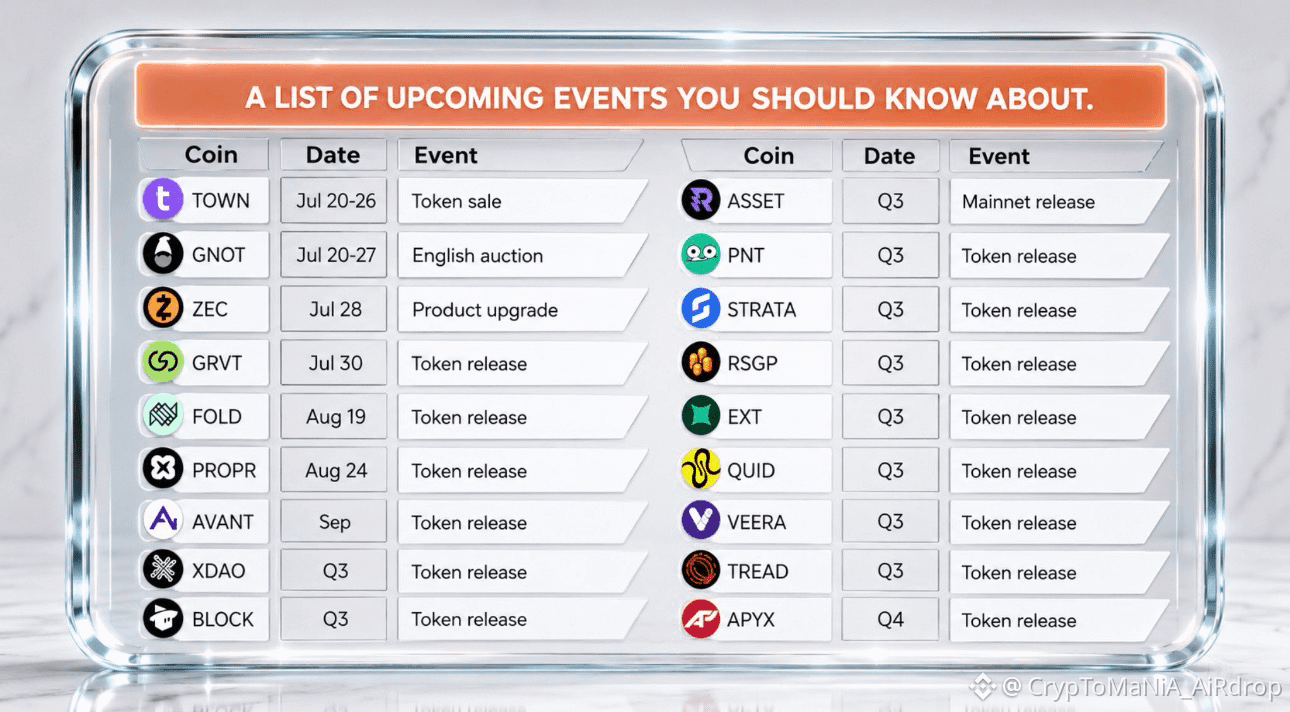 A LIST OF UPCOMING EVENTS YOU SHOULD KNOW ABOUT.

| Coin | Date | Event |
|---|---|---|
| TOWN | Jul 20-26 | Token sale |
| GNOT | Jul 20-27 | English auction |
| ZEC | Jul 28 | Product upgrade |
| GRVT | Jul 30 | Token release |
| FOLD | Aug 19 | Token release |
| PROPR | Aug 24 | Token release |
| AVANT | Sep | Token release |
| XDAO | Q3 | Token release |
| BLOCK | Q3 | Token release |

| Coin | Date | Event |
|---|---|---|
| ASSET | Q3 | Mainnet release |
| PNT | Q3 | Token release |
| STRATA | Q3 | Token release |
| RSGP | Q3 | Token release |
| EXT | Q3 | Token release |
| QUID | Q3 | Token release |
| VEERA | Q3 | Token release |
| TREAD | Q3 | Token release |
| APYX | Q4 | Token release |

@ CrypToMaNiA_AiRdrop